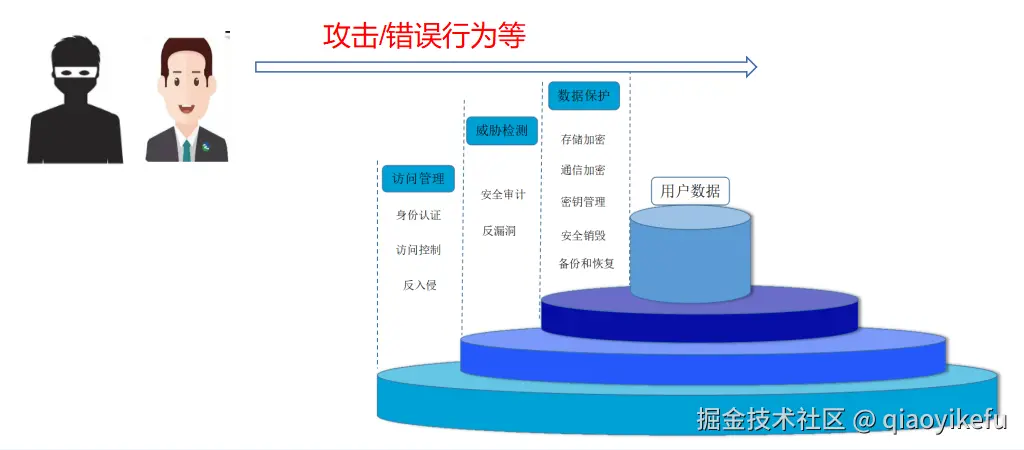 攻击/错误行为等

访问管理
身份认证
访问控制
反入侵

威胁检测
安全审计
反漏洞

数据保护
存储加密
通信加密
密钥管理
安全销毁
备份和恢复

用户数据

掘金技术社区 @ qiaoyikefu